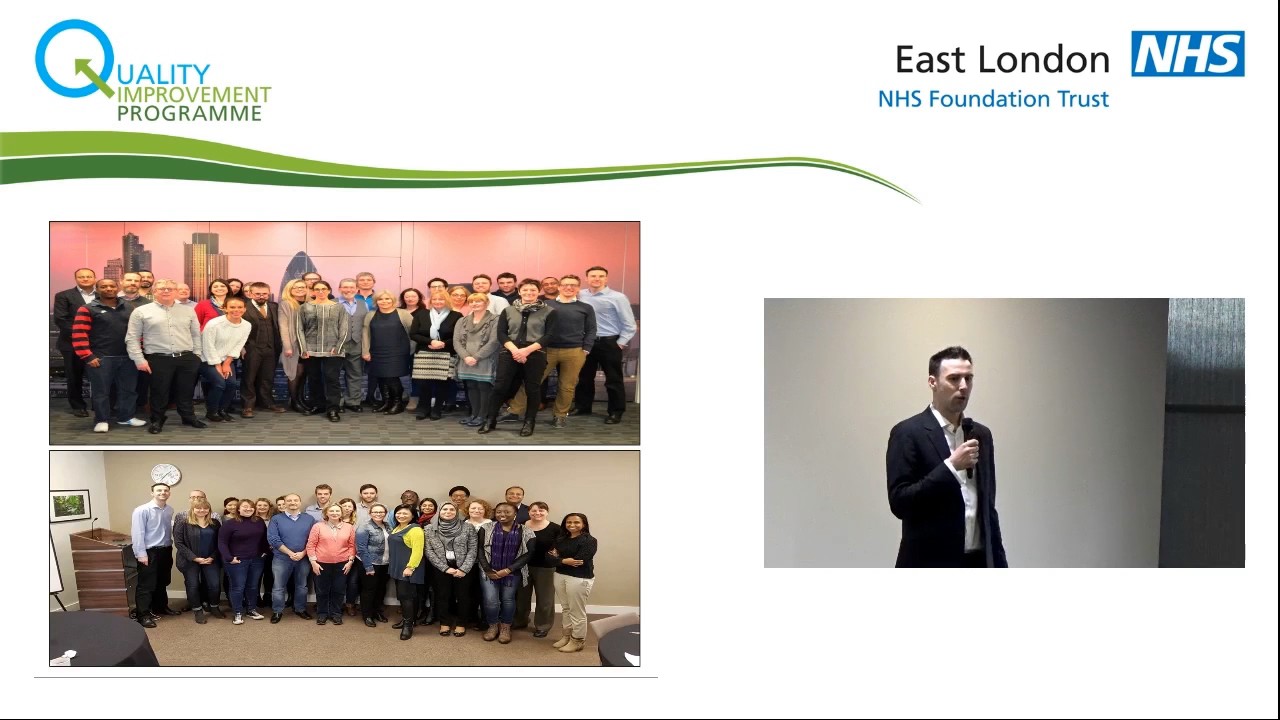 QUALITY IMPROVEMENT PROGRAMME

East London NHS
NHS Foundation Trust